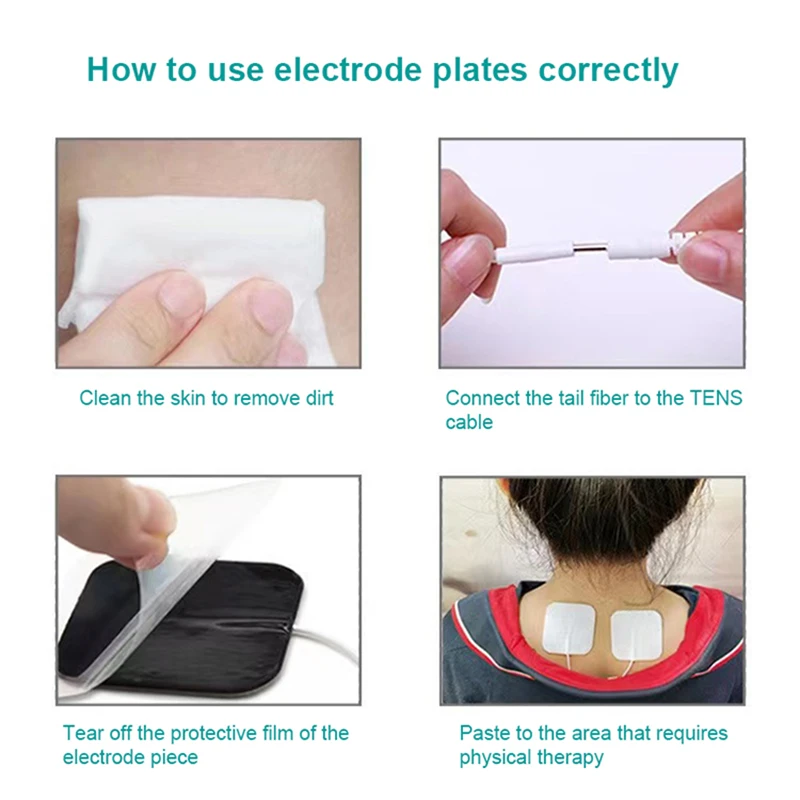 How to use electrode plates correctly

Clean the skin to remove dirt

Connect the tail fiber to the TENS cable

Tear off the protective film of the electrode piece

Paste to the area that requires physical therapy